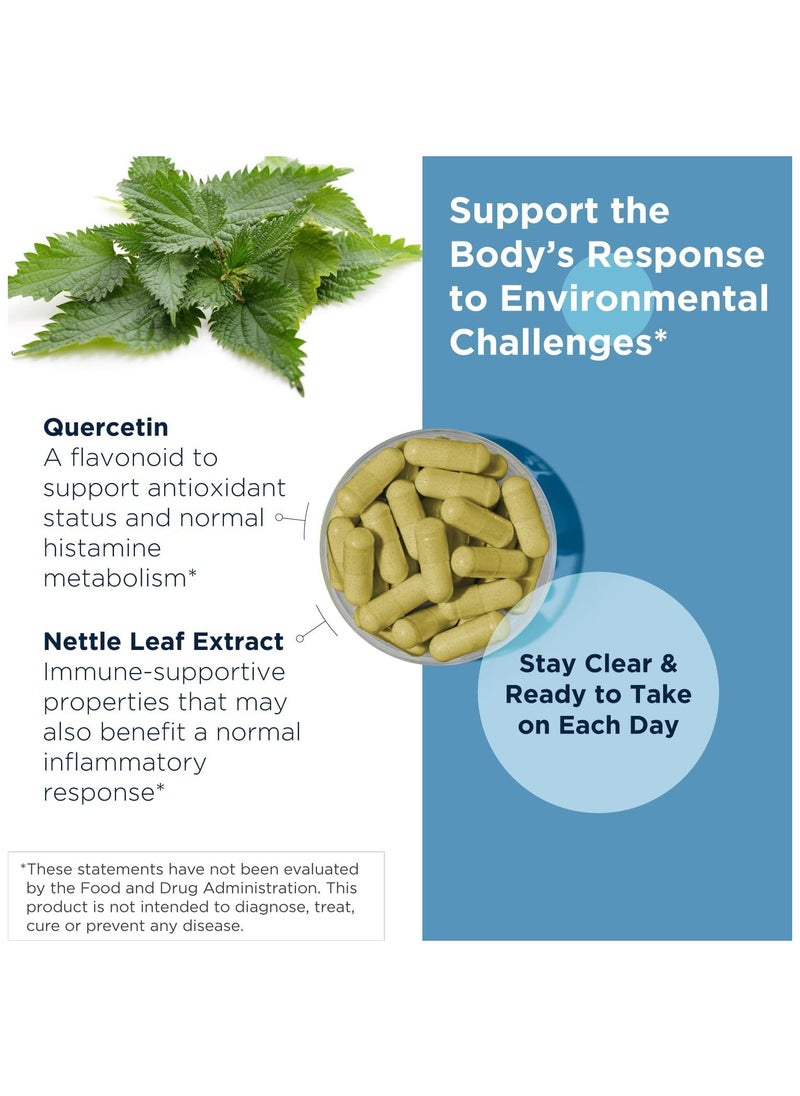 Support the Body's Response to Environmental Challenges*

Quercetin
A flavonoid to support antioxidant status and normal histamine metabolism*

Nettle Leaf Extract
Immune-supportive properties that may also benefit a normal inflammatory response*

Stay Clear & Ready to Take on Each Day

*These statements have not been evaluated by the Food and Drug Administration. This product is not intended to diagnose, treat, cure or prevent any disease.